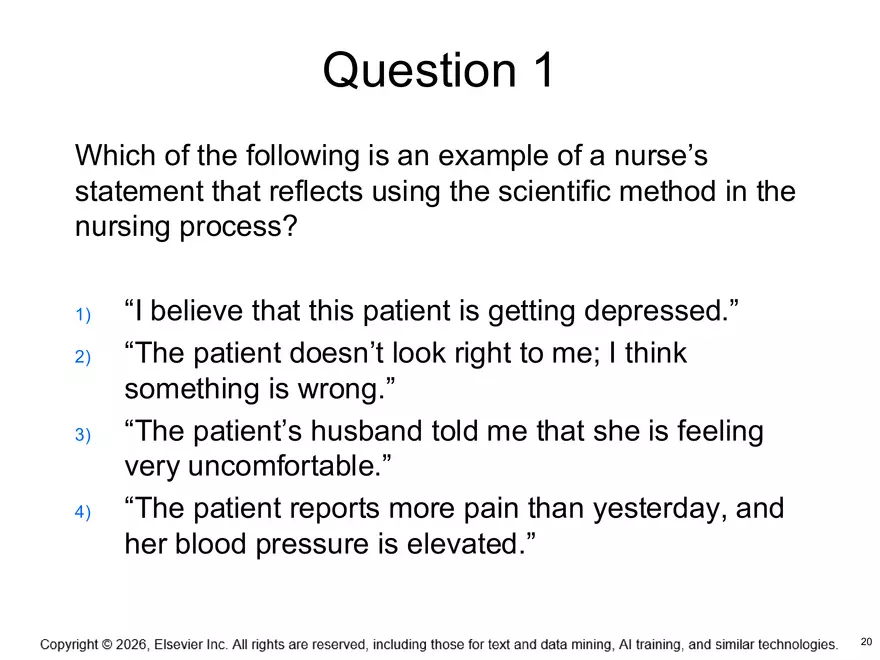 Question 1

Which of the following is an example of a nurse’s statement that reflects using the scientific method in the nursing process?

1) “I believe that this patient is getting depressed.”

2) “The patient doesn’t look right to me; I think something is wrong.”

3) “The patient’s husband told me that she is feeling very uncomfortable.”

4) “The patient reports more pain than yesterday, and her blood pressure is elevated.”

Copyright © 2026, Elsevier Inc. All rights are reserved, including those for text and data mining, AI training, and similar technologies.

20